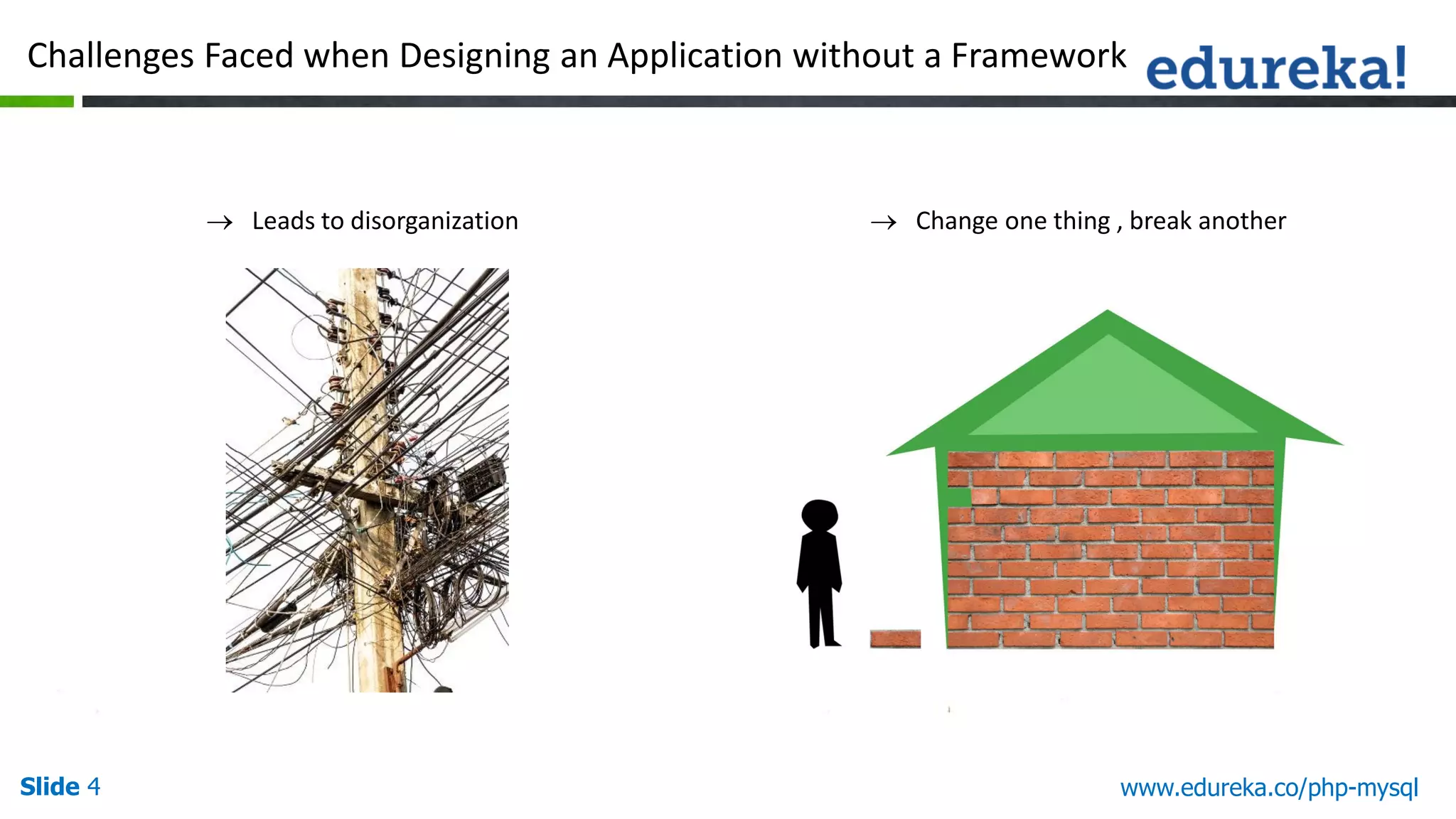 Challenges Faced when Designing an Application without a Framework

edureka!

→ Leads to disorganization

→ Change one thing , break another

Slide 4

www.edureka.co/php-mysql